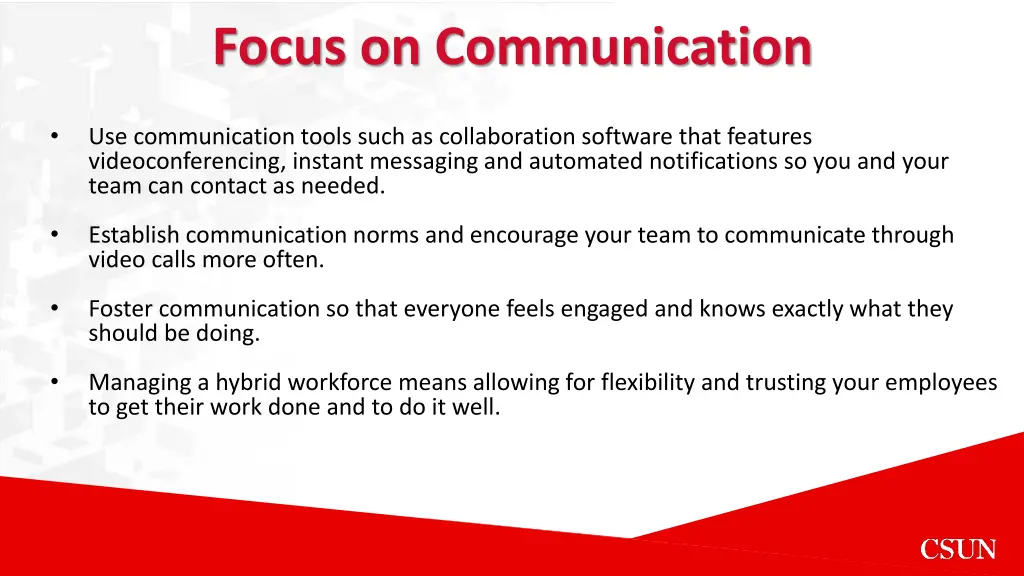 Focus on Communication

• Use communication tools such as collaboration software that features videoconferencing, instant messaging and automated notifications so you and your team can contact as needed.

• Establish communication norms and encourage your team to communicate through video calls more often.

• Foster communication so that everyone feels engaged and knows exactly what they should be doing.

• Managing a hybrid workforce means allowing for flexibility and trusting your employees to get their work done and to do it well.

CSUN